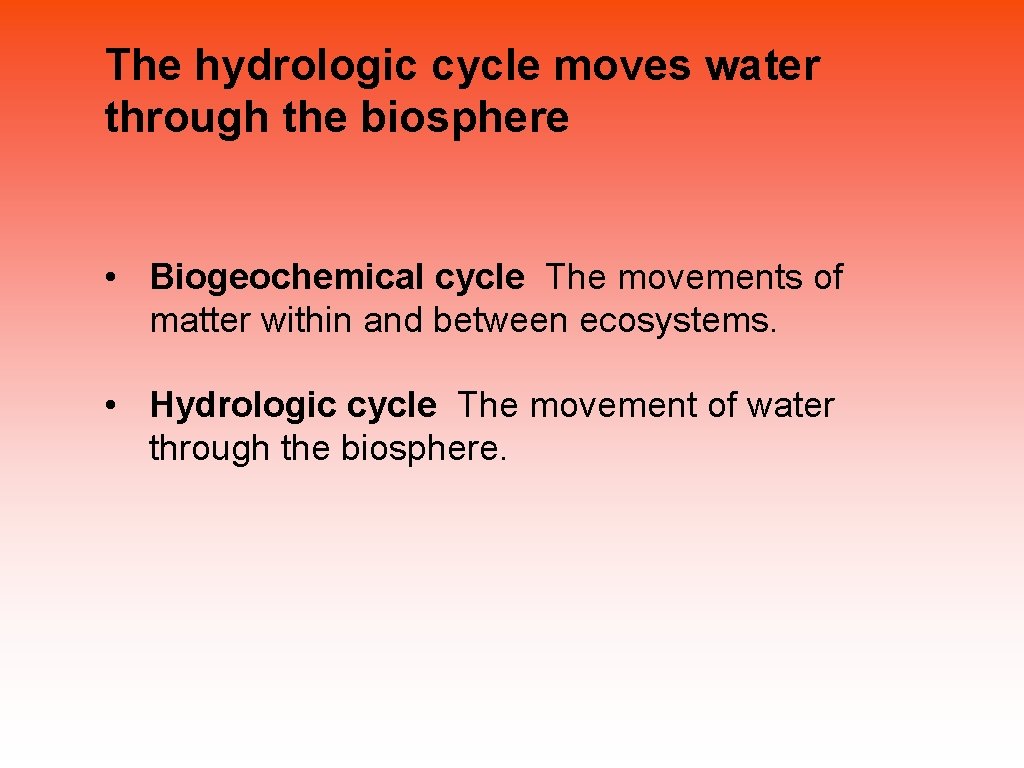 The hydrologic cycle moves water through the biosphere

• Biogeochemical cycle The movements of matter within and between ecosystems.

• Hydrologic cycle The movement of water through the biosphere.